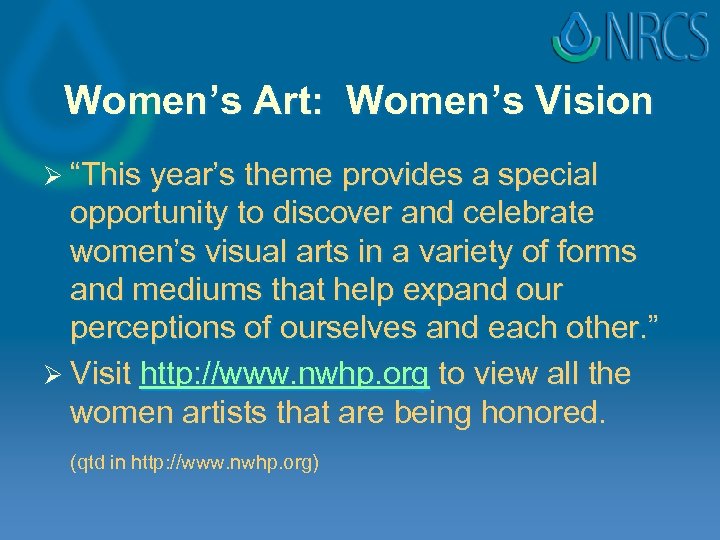 NRCS

Women's Art: Women's Vision

➢ "This year's theme provides a special opportunity to discover and celebrate women's visual arts in a variety of forms and mediums that help expand our perceptions of ourselves and each other."

➢ Visit http://www.nwhp.org to view all the women artists that are being honored.

(qtd in http://www.nwhp.org)